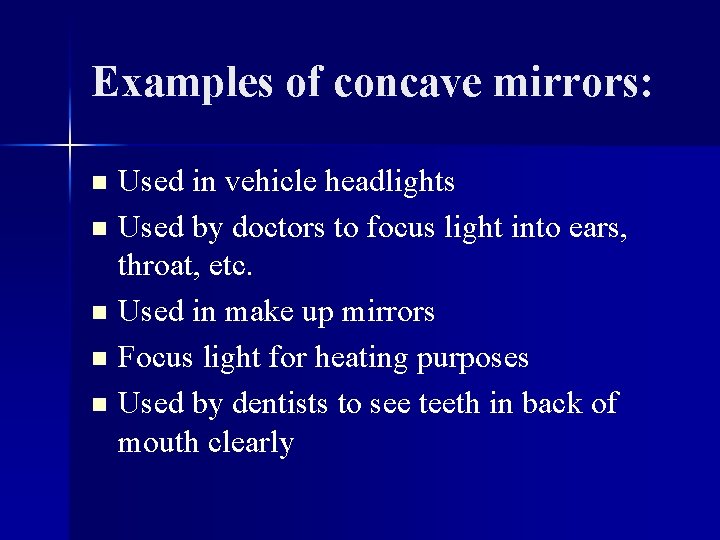 Examples of concave mirrors:

- Used in vehicle headlights
- Used by doctors to focus light into ears, throat, etc.
- Used in make up mirrors
- Focus light for heating purposes
- Used by dentists to see teeth in back of mouth clearly